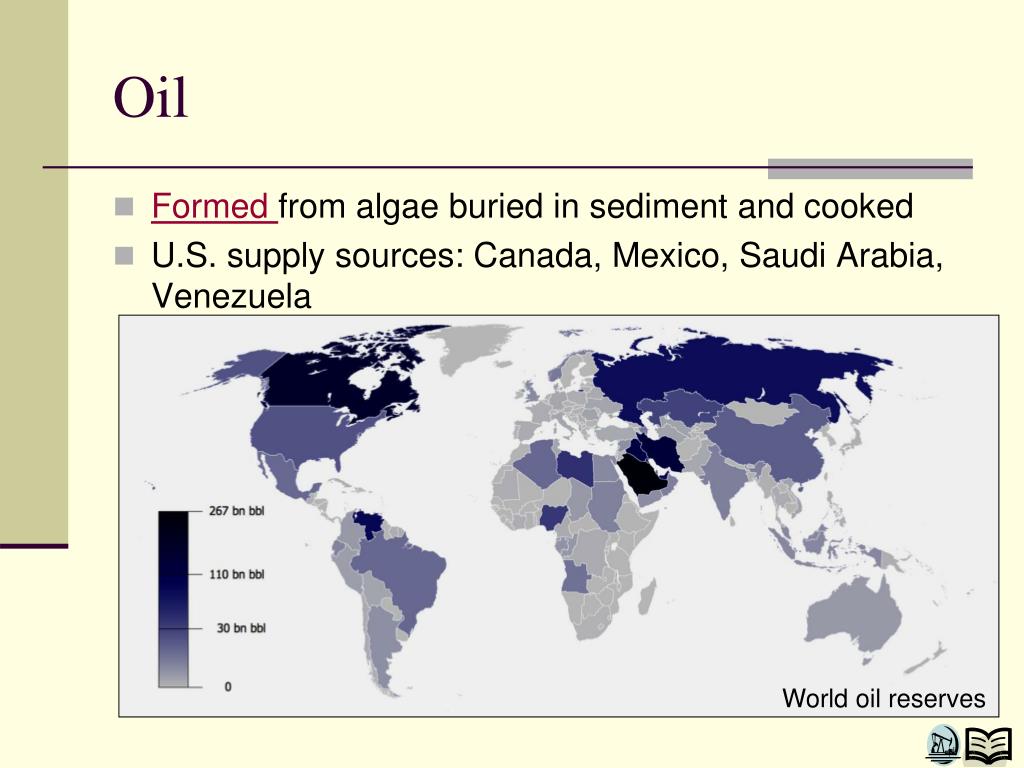 Oil

Formed from algae buried in sediment and cooked

U.S. supply sources: Canada, Mexico, Saudi Arabia, Venezuela

267 bn bbl
110 bn bbl
30 bn bbl
0

World oil reserves